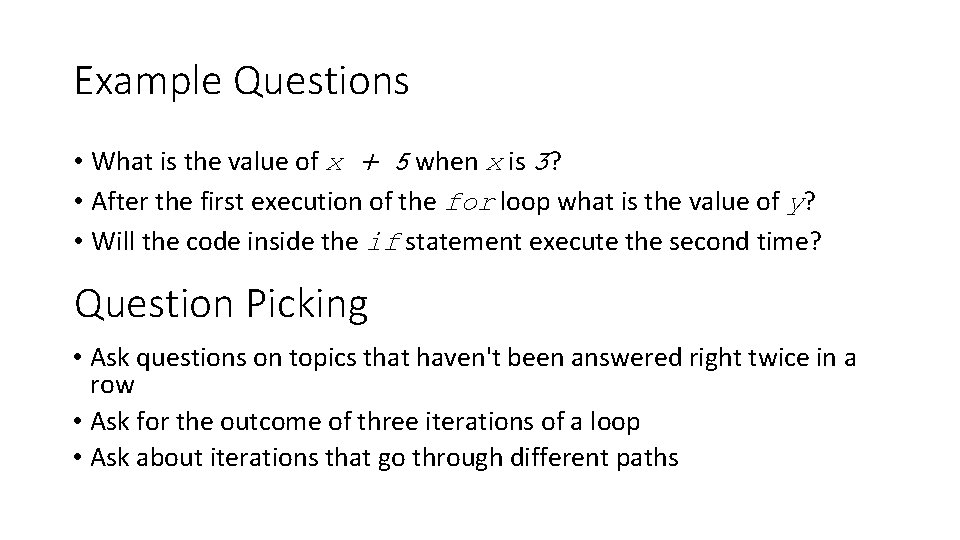 Example Questions

• What is the value of x + 5 when x is 3?
• After the first execution of the for loop what is the value of y?
• Will the code inside the if statement execute the second time?

Question Picking

• Ask questions on topics that haven't been answered right twice in a row
• Ask for the outcome of three iterations of a loop
• Ask about iterations that go through different paths